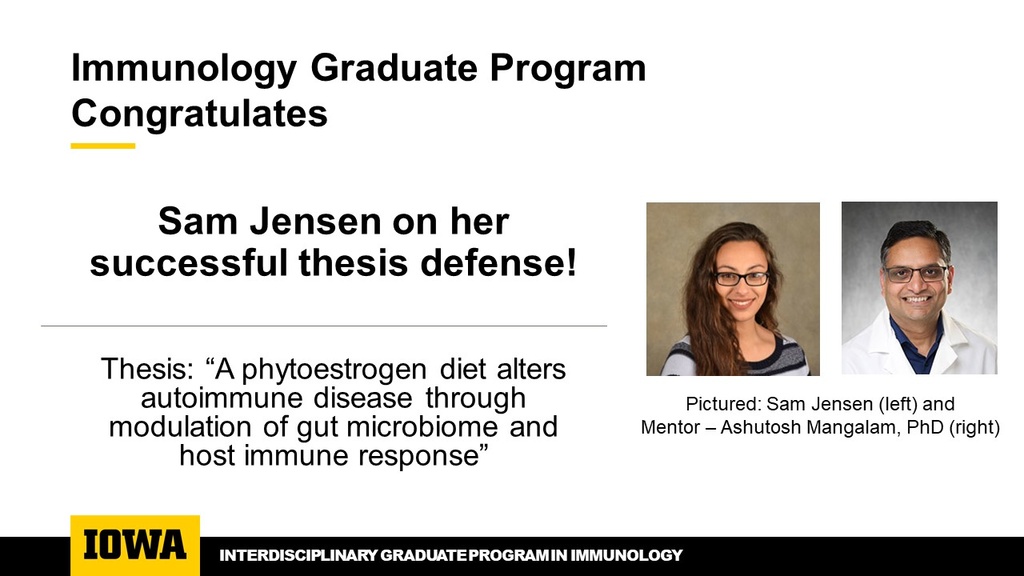 Immunology Graduate Program Congratulates

Sam Jensen on her successful thesis defense!

Thesis: “A phytoestrogen diet alters autoimmune disease through modulation of gut microbiome and host immune response”

Pictured: Sam Jensen (left) and Mentor – Ashutosh Mangalam, PhD (right)

IOWA

INTERDISCIPLINARY GRADUATE PROGRAM IN IMMUNOLOGY